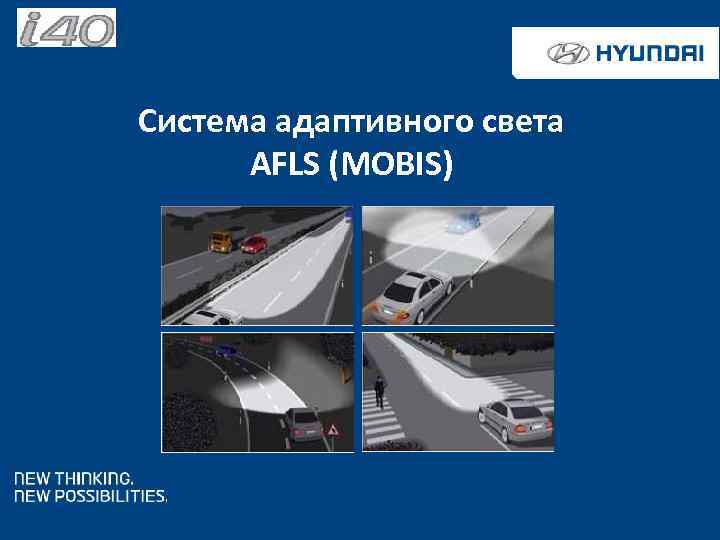 i40

HYUNDAI

Система адаптивного света
AFLS (MOBIS)

NEW THINKING.
NEW POSSIBILITIES.